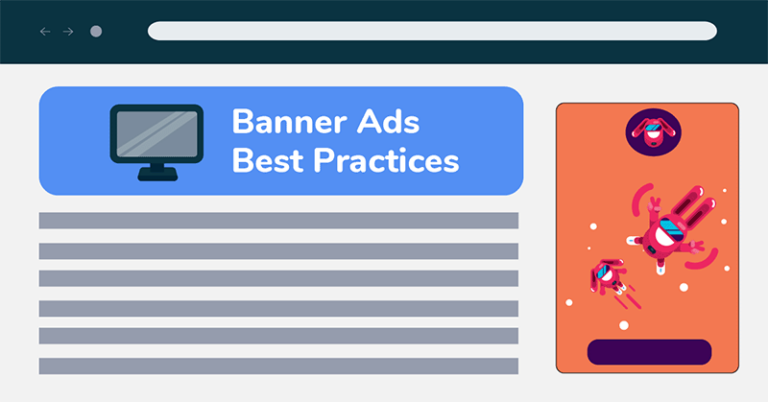 Banner Ads
Best Practices